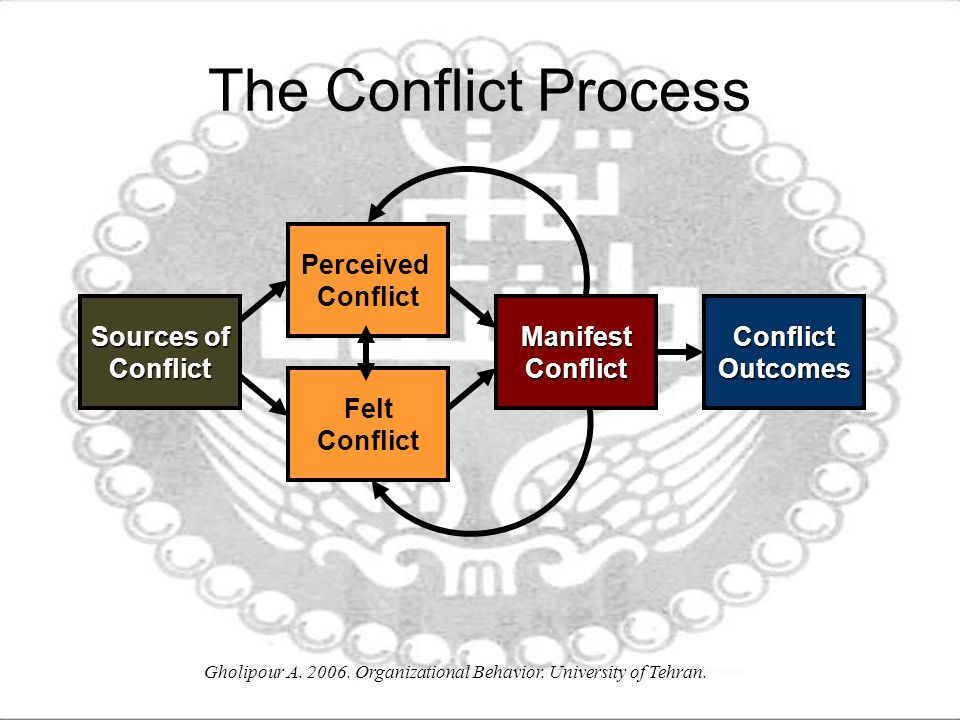 The Conflict Process

Sources of Conflict

Perceived Conflict

Felt Conflict

Manifest Conflict

Conflict Outcomes

Gholipour A. 2006. Organizational Behavior. University of Tehran.